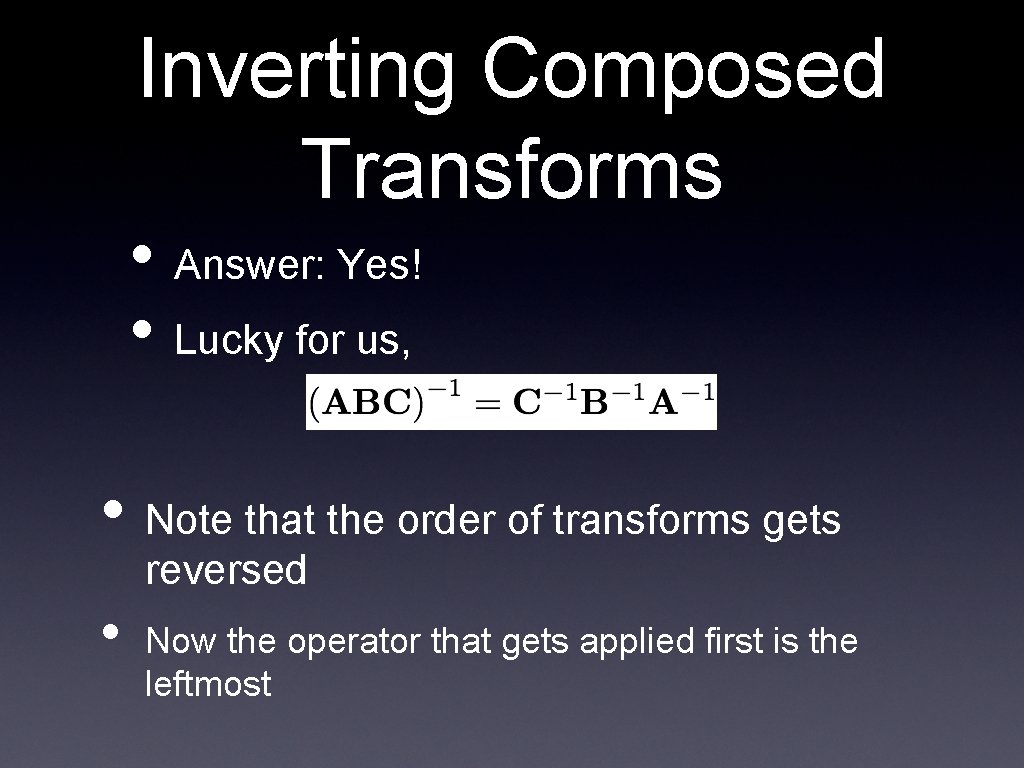 Inverting Composed Transforms

• Answer: Yes!

• Lucky for us,

$(\mathbf{ABC})^{-1} = \mathbf{C}^{-1}\mathbf{B}^{-1}\mathbf{A}^{-1}$

• Note that the order of transforms gets reversed

• Now the operator that gets applied first is the leftmost